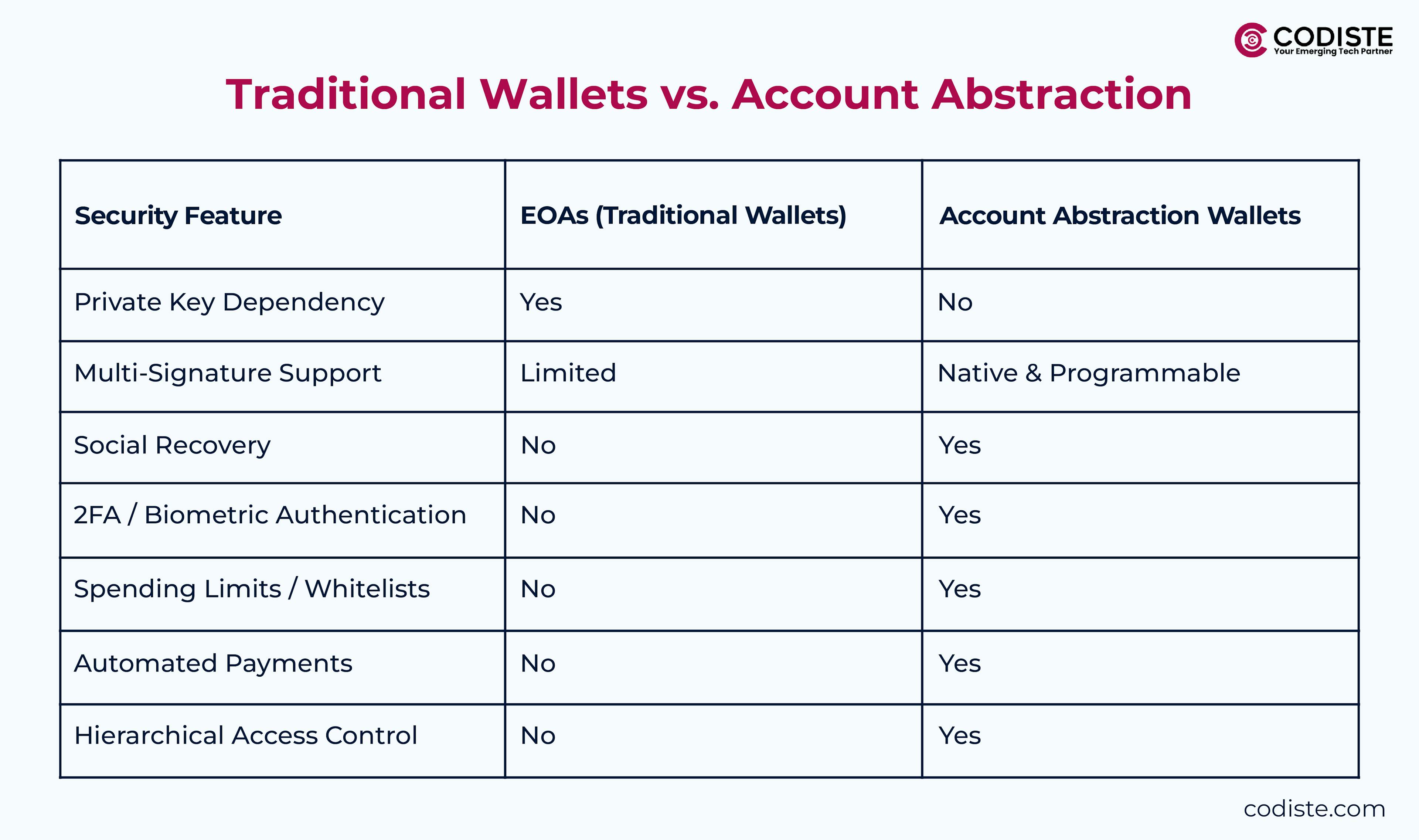 CODISTE
Your Emerging Tech Partner

Traditional Wallets vs. Account Abstraction

| Security Feature | EOAs (Traditional Wallets) | Account Abstraction Wallets |
|---|---|---|
| Private Key Dependency | Yes | No |
| Multi-Signature Support | Limited | Native & Programmable |
| Social Recovery | No | Yes |
| 2FA / Biometric Authentication | No | Yes |
| Spending Limits / Whitelists | No | Yes |
| Automated Payments | No | Yes |
| Hierarchical Access Control | No | Yes |

codiste.com